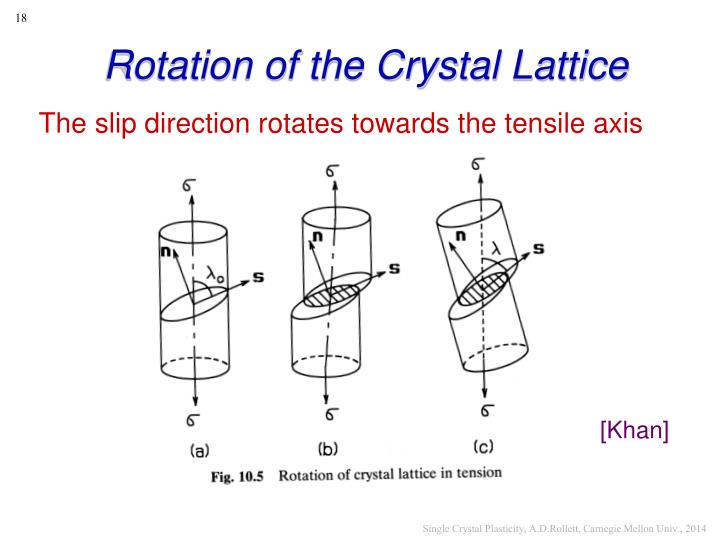 18

Rotation of the Crystal Lattice

The slip direction rotates towards the tensile axis

$\sigma$

n

$\lambda_0$

s

$\sigma$

(a)

$\sigma$

n

s

$\sigma$

(b)

$\sigma$

n

$\lambda$

s

$\sigma$

(c)

[Khan]

Fig. 10.5 Rotation of crystal lattice in tension

Single Crystal Plasticity, A.D.Rollett, Carnegie Mellon Univ., 2014